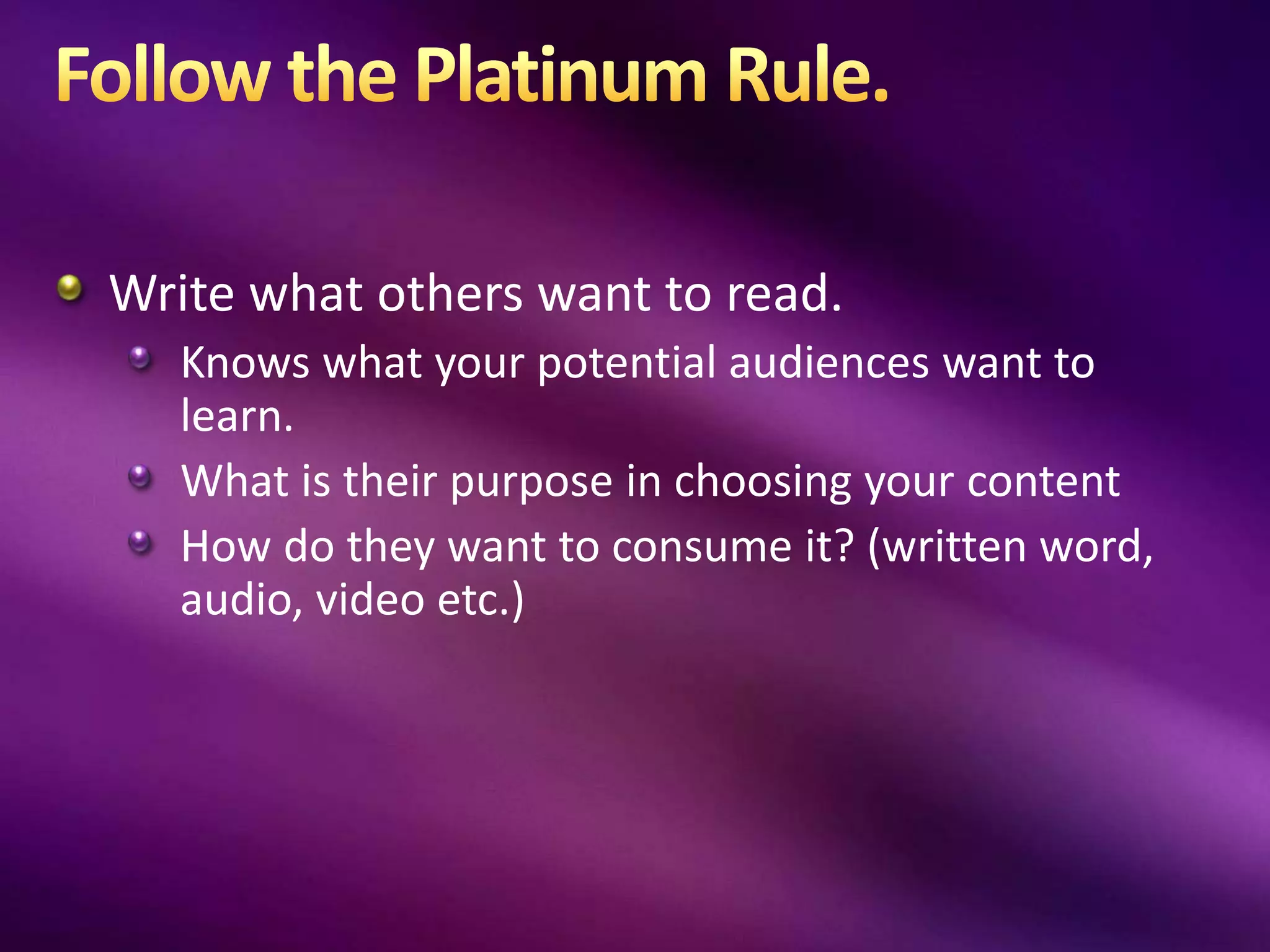 Follow the Platinum Rule.

Write what others want to read.

Knows what your potential audiences want to learn.

What is their purpose in choosing your content

How do they want to consume it? (written word, audio, video etc.)